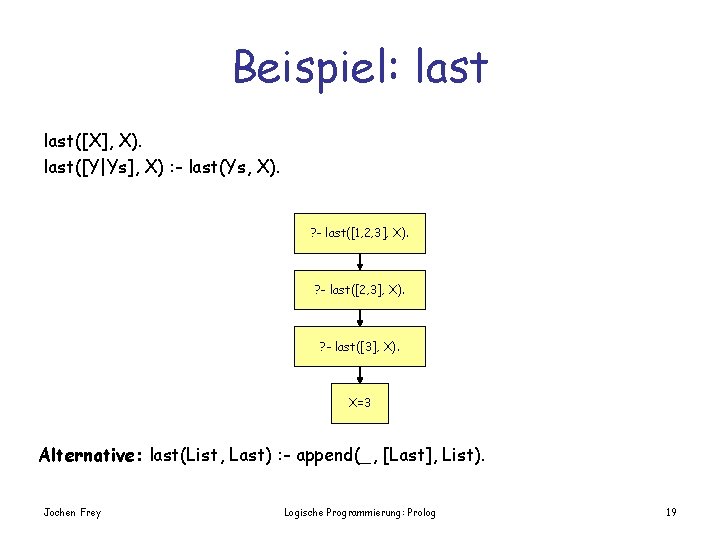 Beispiel: last

last([X], X).
last([Y|Ys], X) :- last(Ys, X).

?- last([1,2,3], X).

?- last([2,3], X).

?- last([3], X).

X=3

Alternative: last(List, Last) :- append(_, [Last], List).

Jochen Frey

Logische Programmierung: Prolog

19